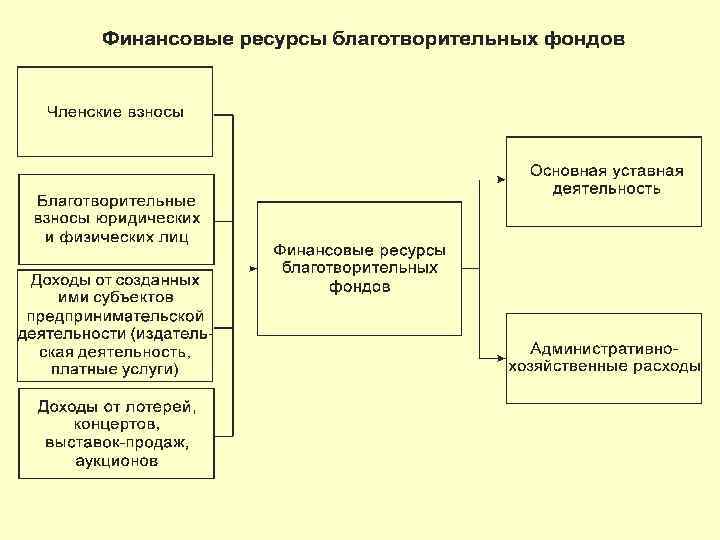 Финансовые ресурсы благотворительных фондов

Членские взносы

Благотворительные взносы юридических и физических лиц

Доходы от созданных ими субъектов предпринимательской деятельности (издательская деятельность, платные услуги)

Доходы от лотерей, концертов, выставок-продаж, аукционов

Финансовые ресурсы благотворительных фондов

Основная уставная деятельность

Административно-хозяйственные расходы